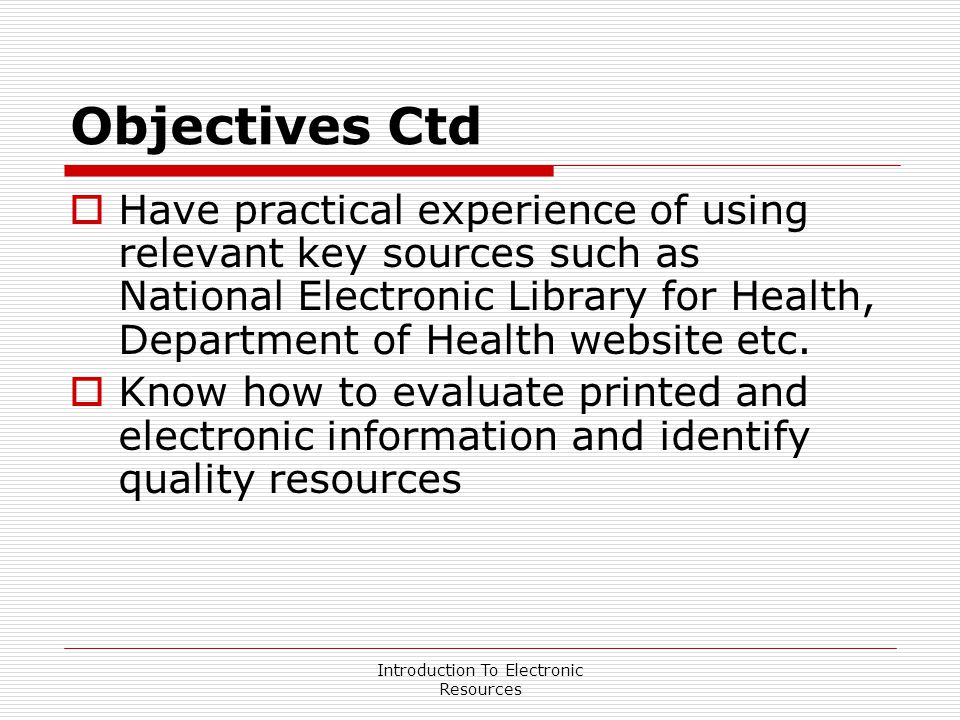 Objectives Ctd

Have practical experience of using relevant key sources such as National Electronic Library for Health, Department of Health website etc.

Know how to evaluate printed and electronic information and identify quality resources

Introduction To Electronic Resources